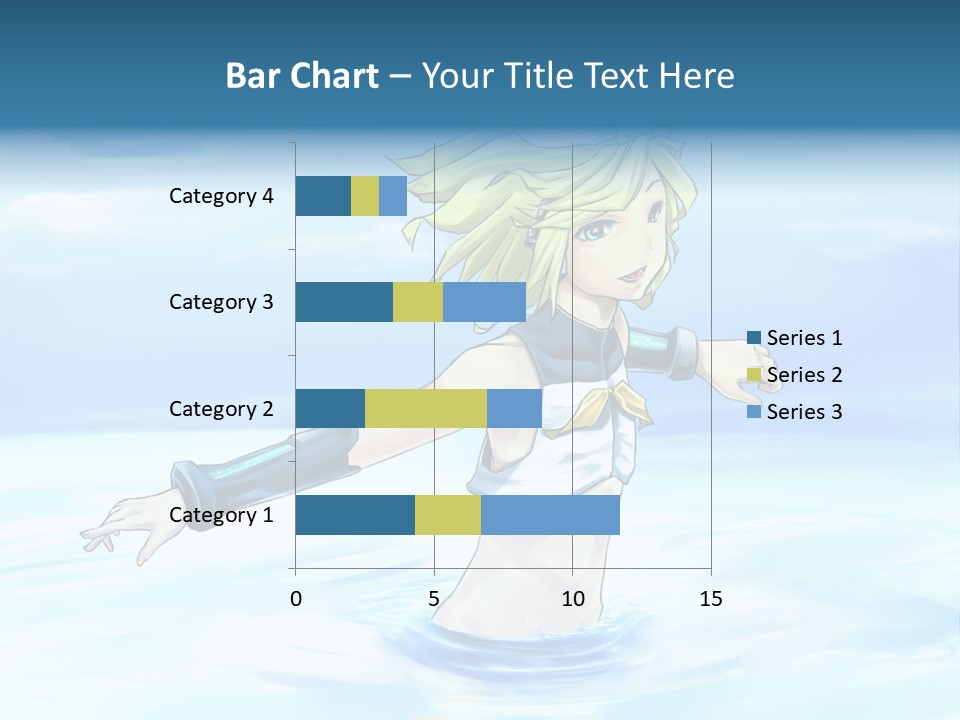 Bar Chart – Your Title Text Here

Category 4
Category 3
Category 2
Category 1

0
5
10
15

Series 1
Series 2
Series 3